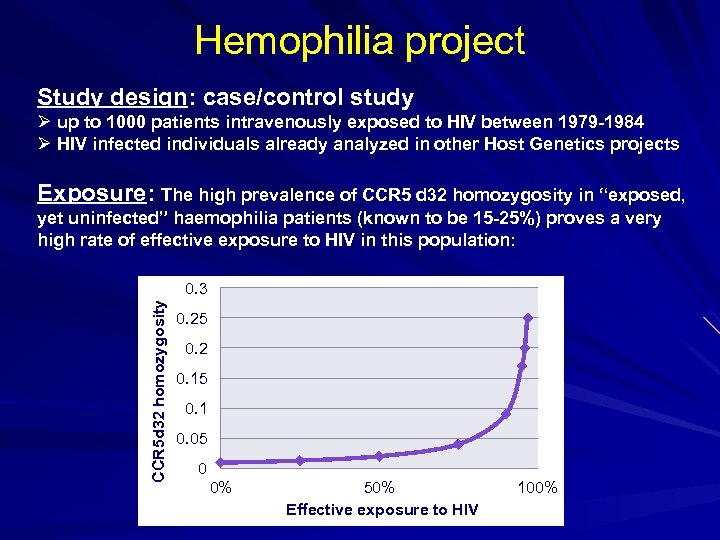 Hemophilia project

Study design: case/control study

➢ up to 1000 patients intravenously exposed to HIV between 1979-1984
➢ HIV infected individuals already analyzed in other Host Genetics projects

Exposure: The high prevalence of CCR5 d32 homozygosity in "exposed, yet uninfected" haemophilia patients (known to be 15-25%) proves a very high rate of effective exposure to HIV in this population:

CCR5d32 homozygosity

0.3
0.25
0.2
0.15
0.1
0.05
0

0%
50%
100%

Effective exposure to HIV